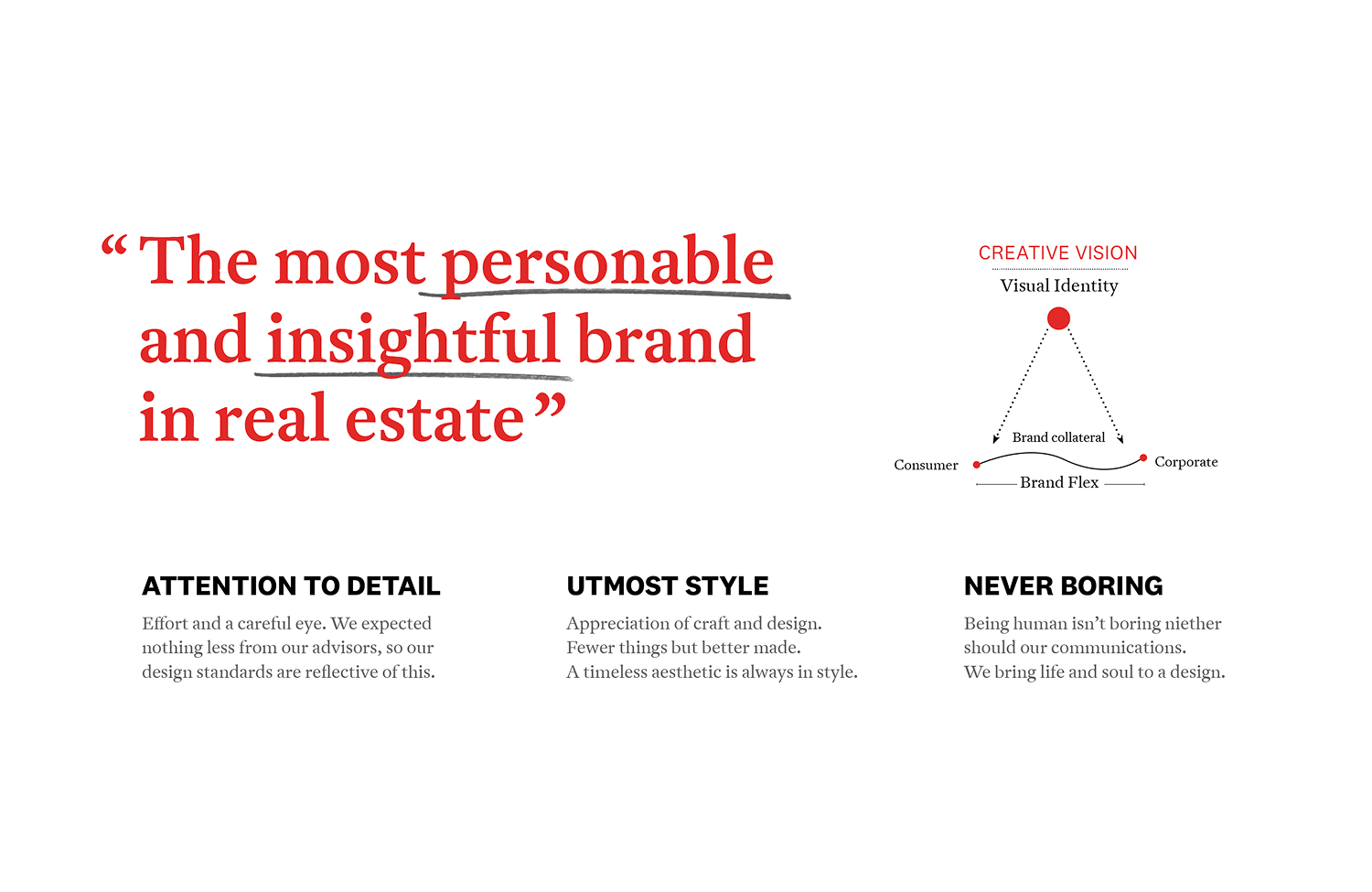 “The most personable and insightful brand in real estate”

CREATIVE VISION
Visual Identity

Brand collateral
Consumer
Corporate
Brand Flex

ATTENTION TO DETAIL
Effort and a careful eye. We expected nothing less from our advisors, so our design standards are reflective of this.

UTMOST STYLE
Appreciation of craft and design.
Fewer things but better made.
A timeless aesthetic is always in style.

NEVER BORING
Being human isn’t boring niether should our communications.
We bring life and soul to a design.